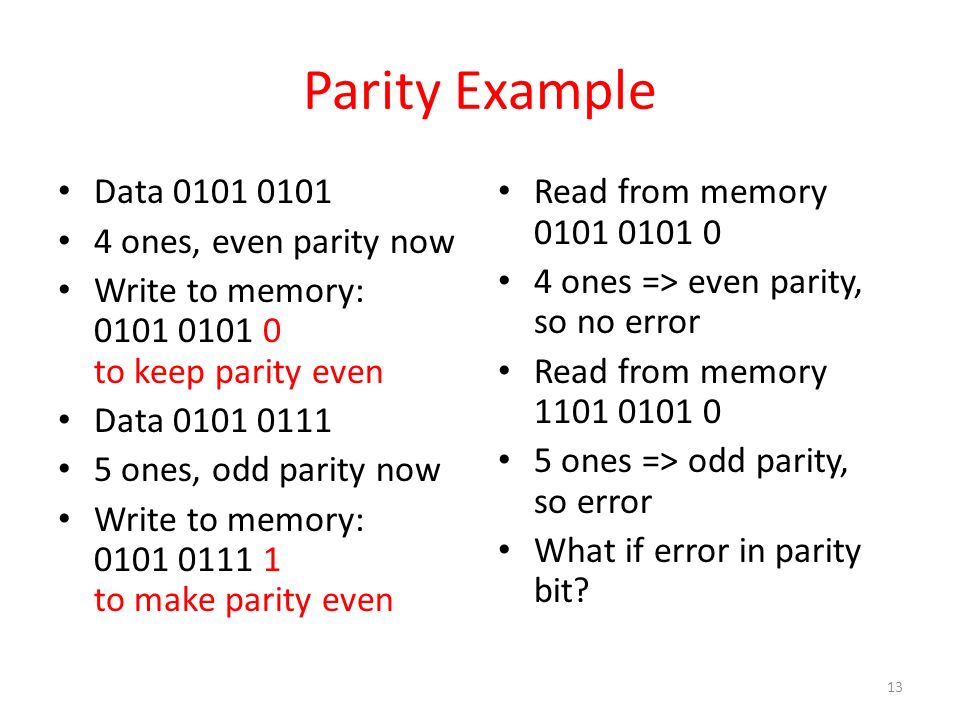 Parity Example

• Data 0101 0101
• 4 ones, even parity now
• Write to memory: 0101 0101 0 to keep parity even
• Data 0101 0111
• 5 ones, odd parity now
• Write to memory: 0101 0111 1 to make parity even

• Read from memory 0101 0101 0
• 4 ones => even parity, so no error
• Read from memory 1101 0101 0
• 5 ones => odd parity, so error
• What if error in parity bit?

13